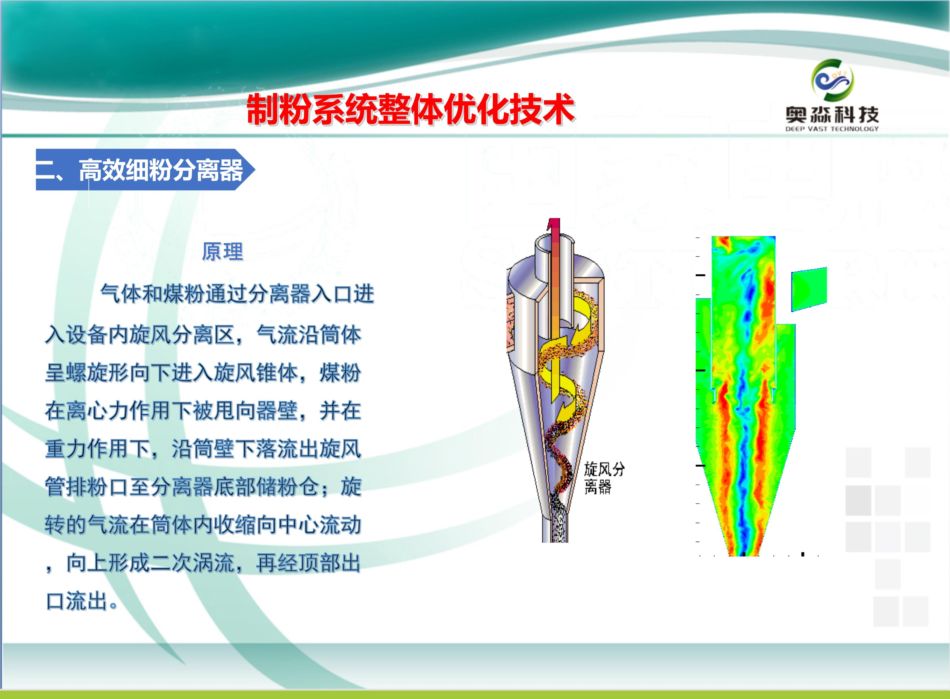 制粉系统整体优化技术

奥淼科技
DEEP VAST TECHNOLOGY

二、高效细粉分离器

原理

气体和煤粉通过分离器入口进入设备内旋风分离区，气流沿筒体呈螺旋形向下进入旋风锥体，煤粉在离心力作用下被甩向器壁，并在重力作用下，沿筒壁下落流出旋风管排粉口至分离器底部储粉仓；旋转的气流在筒体内收缩向中心流动，向上形成二次涡流，再经顶部出口流出。

旋风分离器